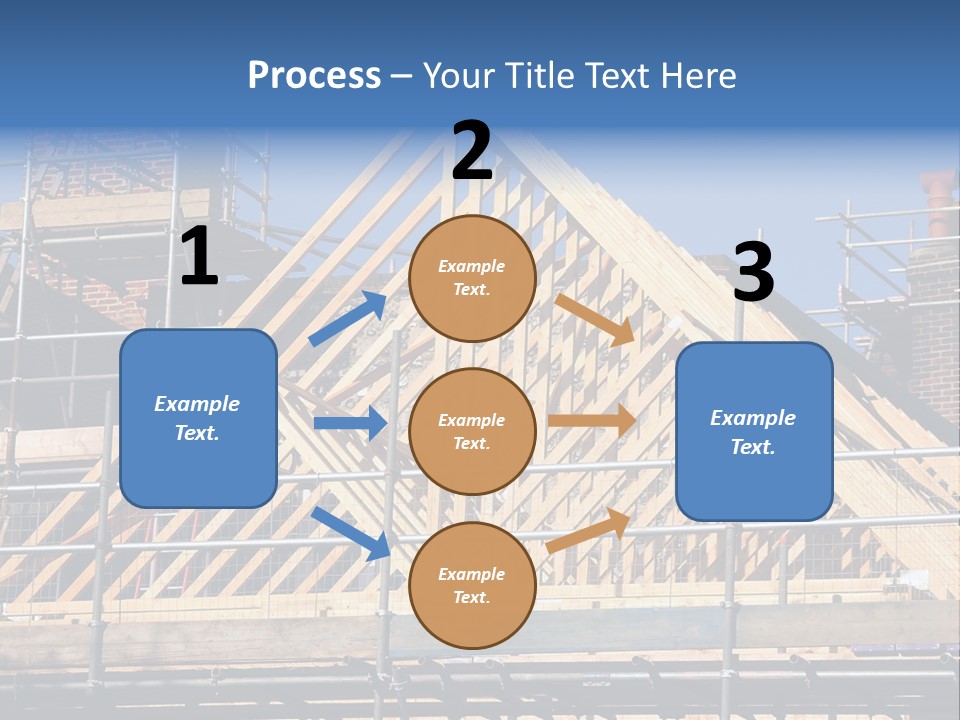 Process – Your Title Text Here

1

Example Text.

2

Example Text.

Example Text.

Example Text.

3

Example Text.